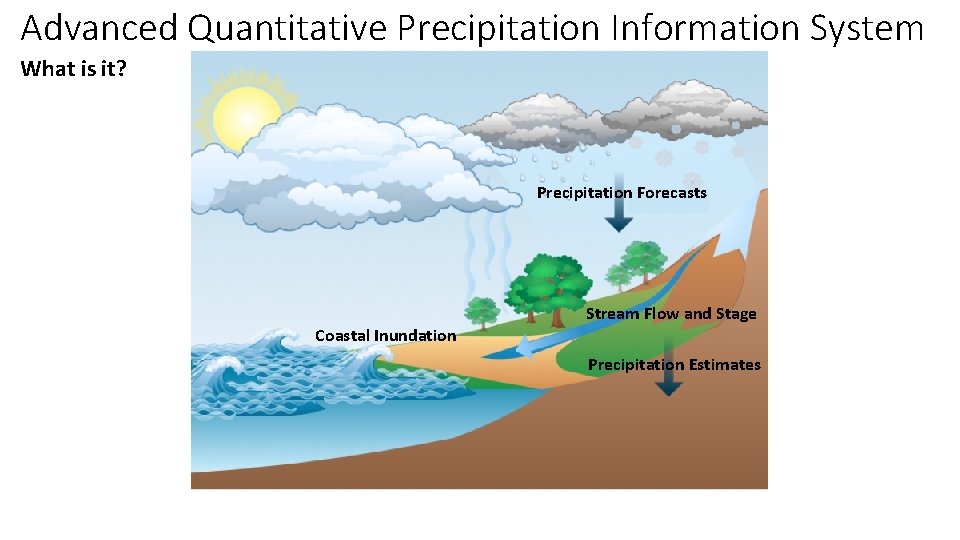 Advanced Quantitative Precipitation Information System

What is it?

Precipitation Forecasts

Stream Flow and Stage

Coastal Inundation

Precipitation Estimates